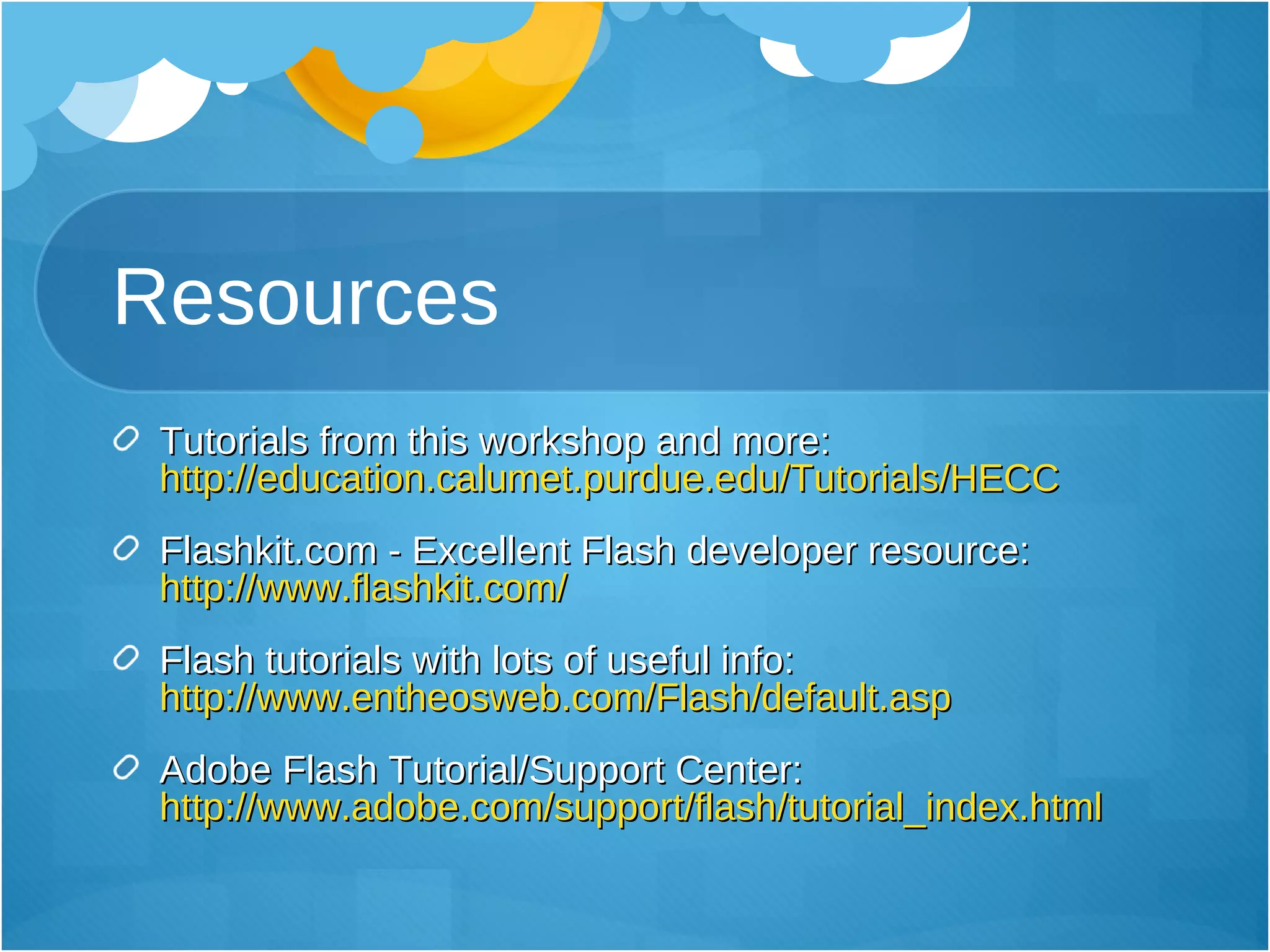 Resources

Tutorials from this workshop and more: http://education.calumet.purdue.edu/Tutorials/HECC

Flashkit.com - Excellent Flash developer resource: http://www.flashkit.com/

Flash tutorials with lots of useful info: http://www.entheosweb.com/Flash/default.asp

Adobe Flash Tutorial/Support Center: http://www.adobe.com/support/flash/tutorial_index.html